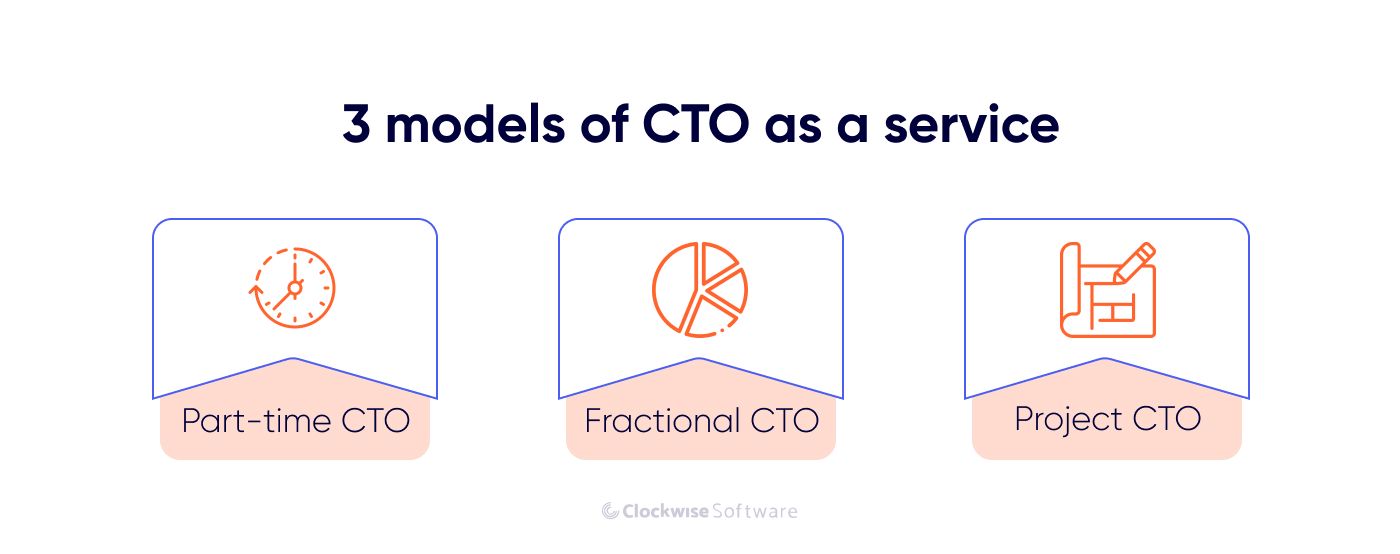 3 models of CTO as a service

Part-time CTO

Fractional CTO

Project CTO

Clockwise Software